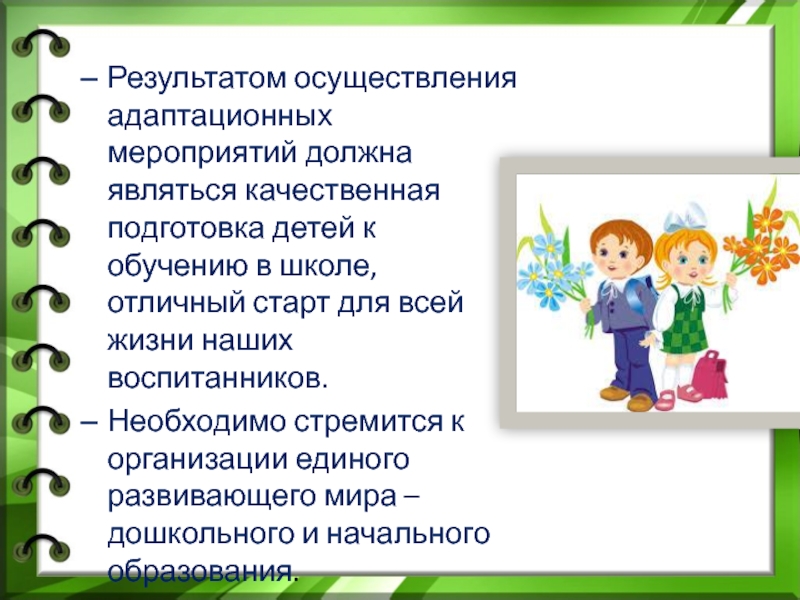 – Результатом осуществления адаптационных мероприятий должна являться качественная подготовка детей к обучению в школе, отличный старт для всей жизни наших воспитанников.

– Необходимо стремится к организации единого развивающего мира – дошкольного и начального образования.